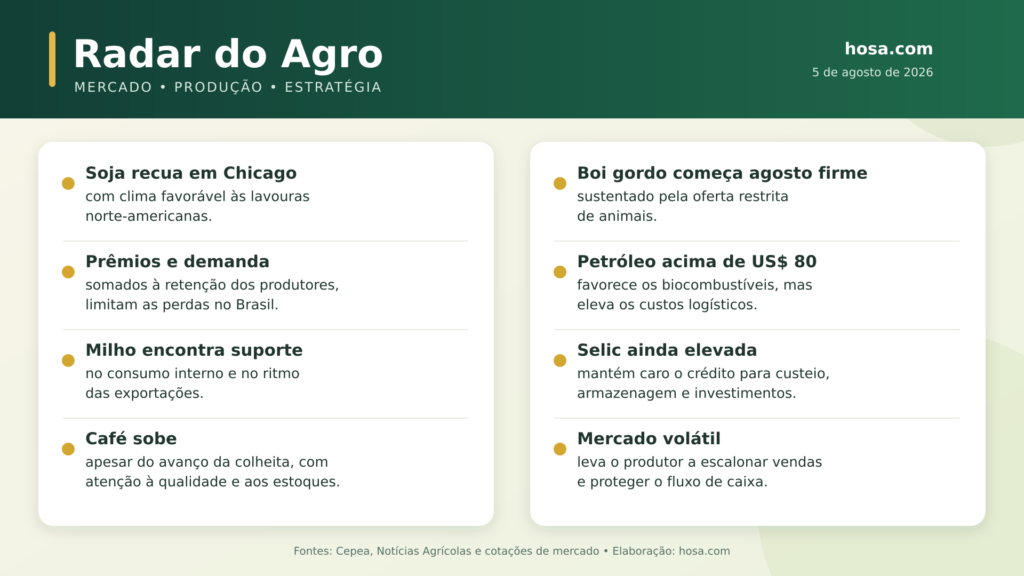 Radar do Agro
MERCADO • PRODUÇÃO • ESTRATÉGIA

hosa.com
5 de agosto de 2026

Soja recua em Chicago
com clima favorável às lavouras norte-americanas.

Prêmios e demanda
somados à retenção dos produtores, limitam as perdas no Brasil.

Milho encontra suporte
no consumo interno e no ritmo das exportações.

Café sobe
apesar do avanço da colheita, com atenção à qualidade e aos estoques.

Boi gordo começa agosto firme
sustentado pela oferta restrita de animais.

Petróleo acima de US$ 80
favorece os biocombustíveis, mas eleva os custos logísticos.

Selic ainda elevada
mantém caro o crédito para custeio, armazenagem e investimentos.

Mercado volátil
leva o produtor a escalonar vendas e proteger o fluxo de caixa.

Fontes: Cepea, Notícias Agrícolas e cotações de mercado • Elaboração: hosa.com